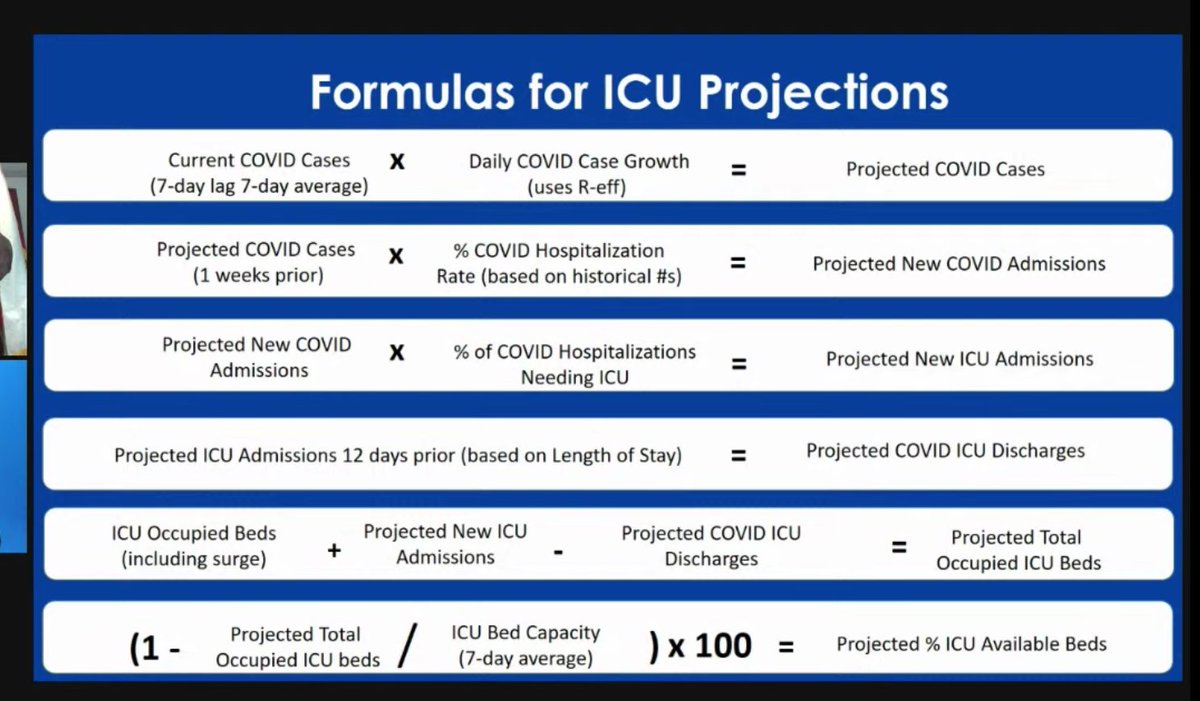 Formulas for ICU Projections

Current COVID Cases (7-day lag 7-day average) X Daily COVID Case Growth (uses R-eff) = Projected COVID Cases

Projected COVID Cases (1 weeks prior) X % COVID Hospitalization Rate (based on historical #s) = Projected New COVID Admissions

Projected New COVID Admissions X % of COVID Hospitalizations Needing ICU = Projected New ICU Admissions

Projected ICU Admissions 12 days prior (based on Length of Stay) = Projected COVID ICU Discharges

ICU Occupied Beds (including surge) + Projected New ICU Admissions - Projected COVID ICU Discharges = Projected Total Occupied ICU Beds

(1 - Projected Total Occupied ICU beds / ICU Bed Capacity (7-day average) ) x 100 = Projected % ICU Available Beds